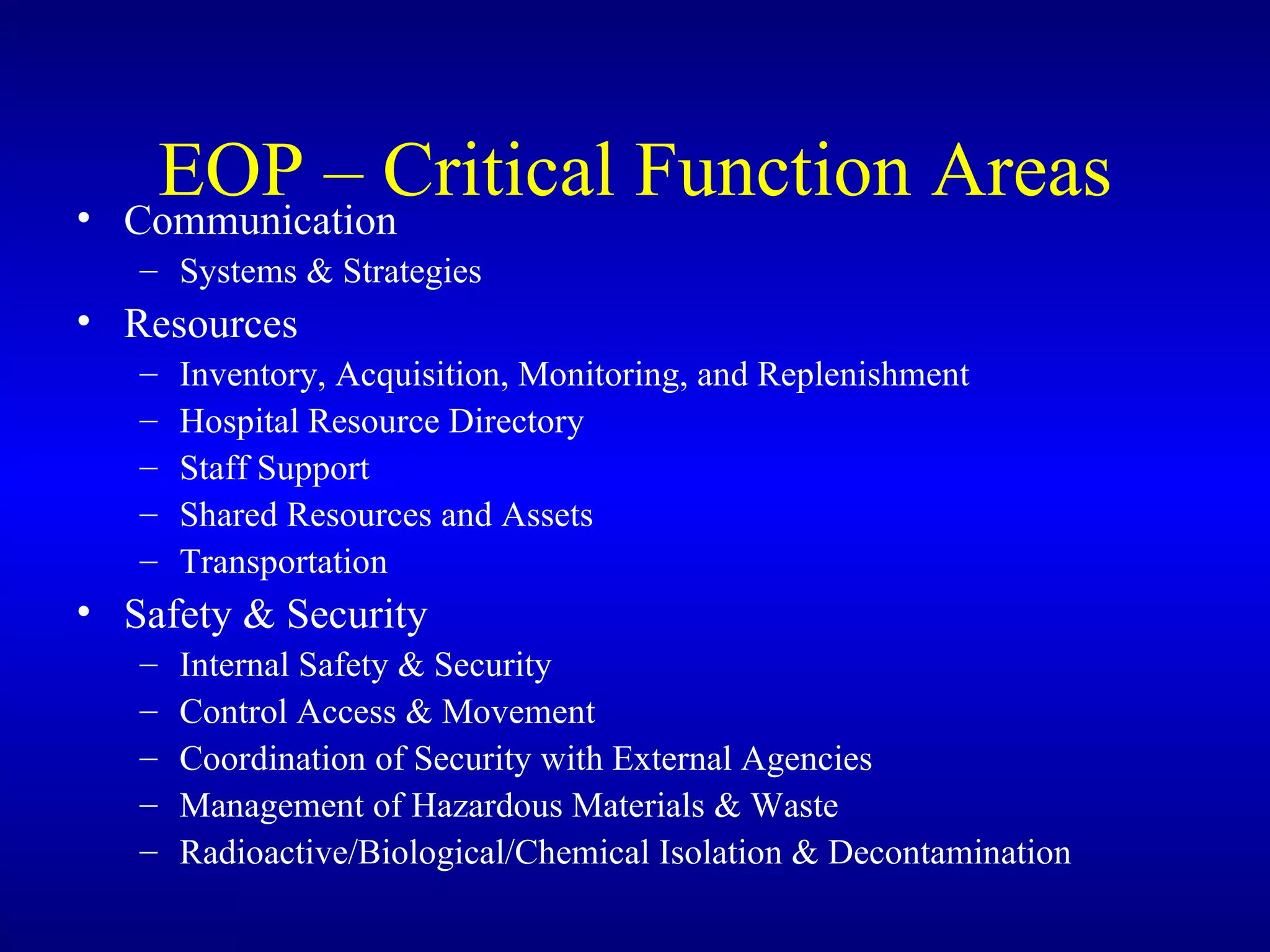 EOP – Critical Function Areas

• Communication
– Systems & Strategies
• Resources
– Inventory, Acquisition, Monitoring, and Replenishment
– Hospital Resource Directory
– Staff Support
– Shared Resources and Assets
– Transportation
• Safety & Security
– Internal Safety & Security
– Control Access & Movement
– Coordination of Security with External Agencies
– Management of Hazardous Materials & Waste
– Radioactive/Biological/Chemical Isolation & Decontamination